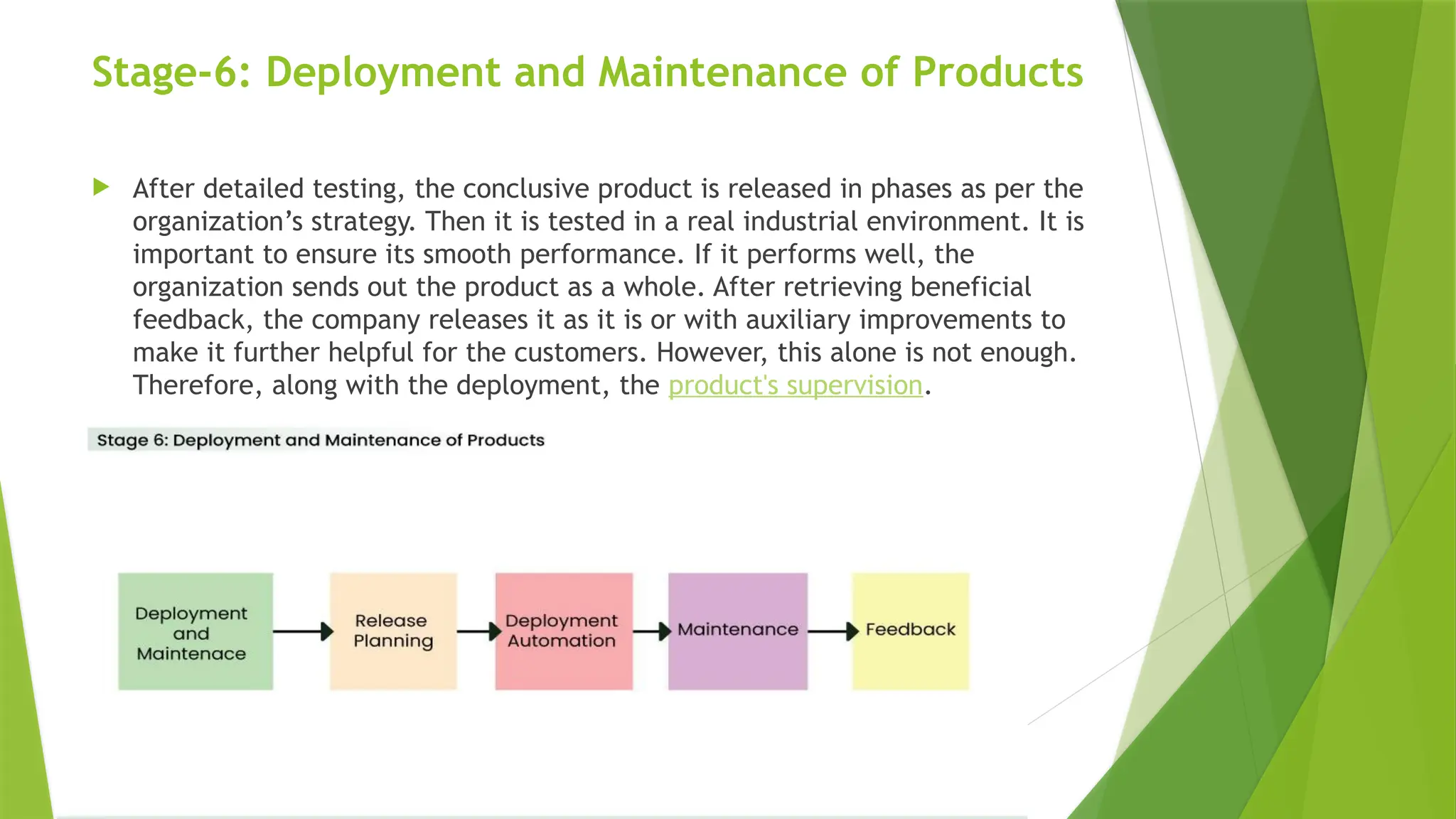 Stage-6: Deployment and Maintenance of Products

After detailed testing, the conclusive product is released in phases as per the organization’s strategy. Then it is tested in a real industrial environment. It is important to ensure its smooth performance. If it performs well, the organization sends out the product as a whole. After retrieving beneficial feedback, the company releases it as it is or with auxiliary improvements to make it further helpful for the customers. However, this alone is not enough. Therefore, along with the deployment, the product's supervision.

Stage 6: Deployment and Maintenance of Products

Deployment and Maintenace

Release Planning

Deployment Automation

Maintenance

Feedback